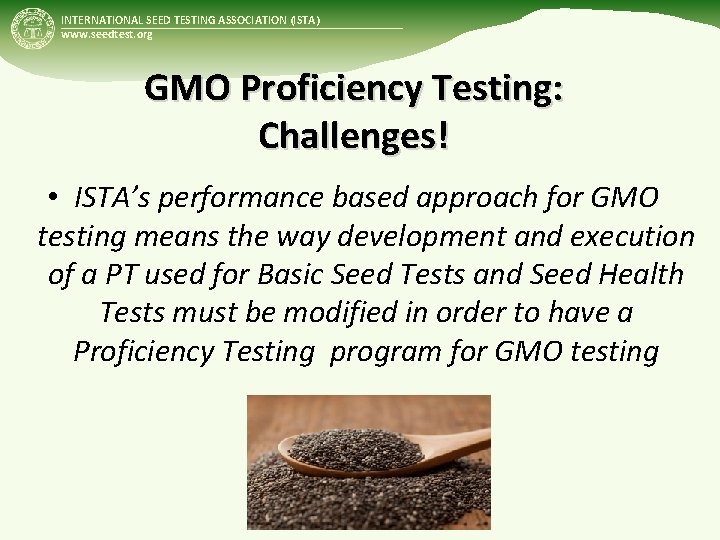 INTERNATIONAL SEED TESTING ASSOCIATION (ISTA)
www.seedtest.org

GMO Proficiency Testing: Challenges!

• ISTA's performance based approach for GMO testing means the way development and execution of a PT used for Basic Seed Tests and Seed Health Tests must be modified in order to have a Proficiency Testing program for GMO testing